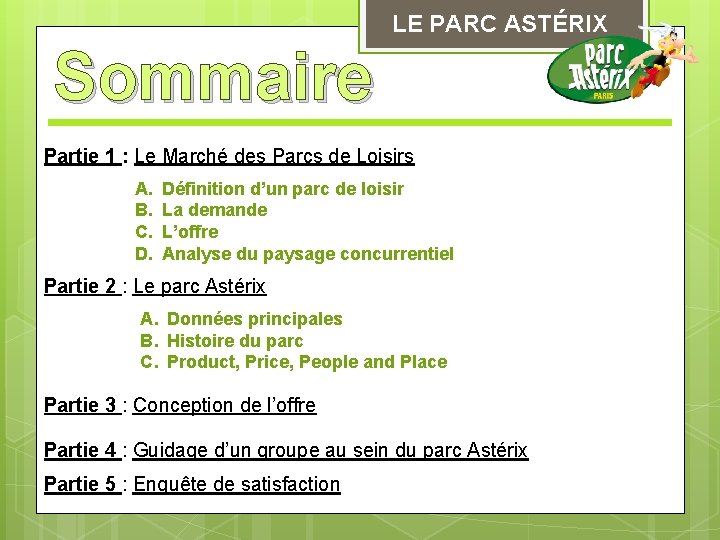 LE PARC ASTÉRIX

parc Astérix PARIS

Sommaire

Partie 1 : Le Marché des Parcs de Loisirs

A. Définition d'un parc de loisir
B. La demande
C. L'offre
D. Analyse du paysage concurrentiel

Partie 2 : Le parc Astérix

A. Données principales
B. Histoire du parc
C. Product, Price, People and Place

Partie 3 : Conception de l'offre

Partie 4 : Guidage d'un groupe au sein du parc Astérix

Partie 5 : Enquête de satisfaction